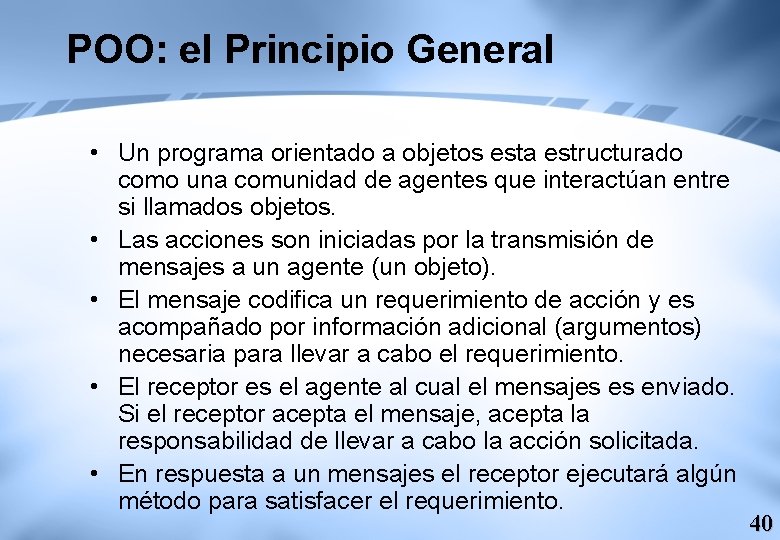 POO: el Principio General

• Un programa orientado a objetos esta estructurado como una comunidad de agentes que interactúan entre si llamados objetos.
• Las acciones son iniciadas por la transmisión de mensajes a un agente (un objeto).
• El mensaje codifica un requerimiento de acción y es acompañado por información adicional (argumentos) necesaria para llevar a cabo el requerimiento.
• El receptor es el agente al cual el mensajes es enviado. Si el receptor acepta el mensaje, acepta la responsabilidad de llevar a cabo la acción solicitada.
• En respuesta a un mensajes el receptor ejecutará algún método para satisfacer el requerimiento.

40